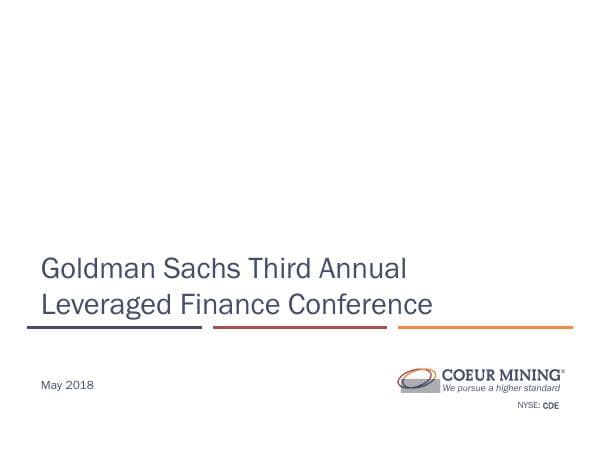 Goldman Sachs Third Annual Leveraged Finance Conference

May 2018

COEUR MINING®
We pursue a higher standard

NYSE: CDE